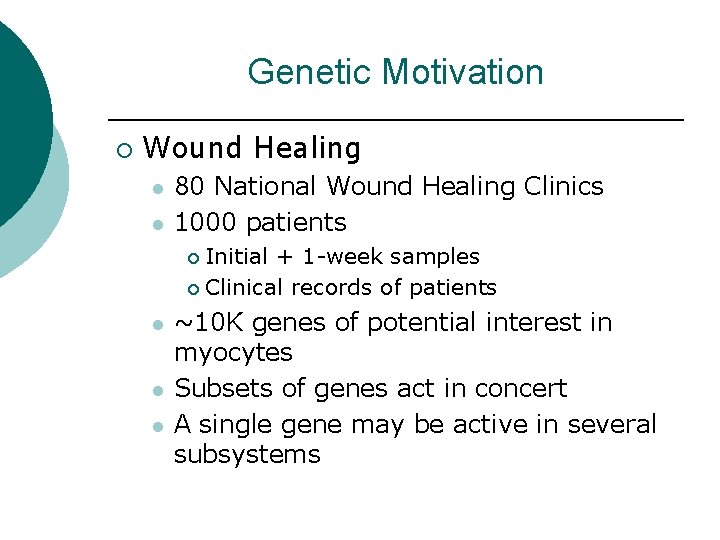 Genetic Motivation

Wound Healing

80 National Wound Healing Clinics

1000 patients

Initial + 1-week samples

Clinical records of patients

~10K genes of potential interest in myocytes

Subsets of genes act in concert

A single gene may be active in several subsystems